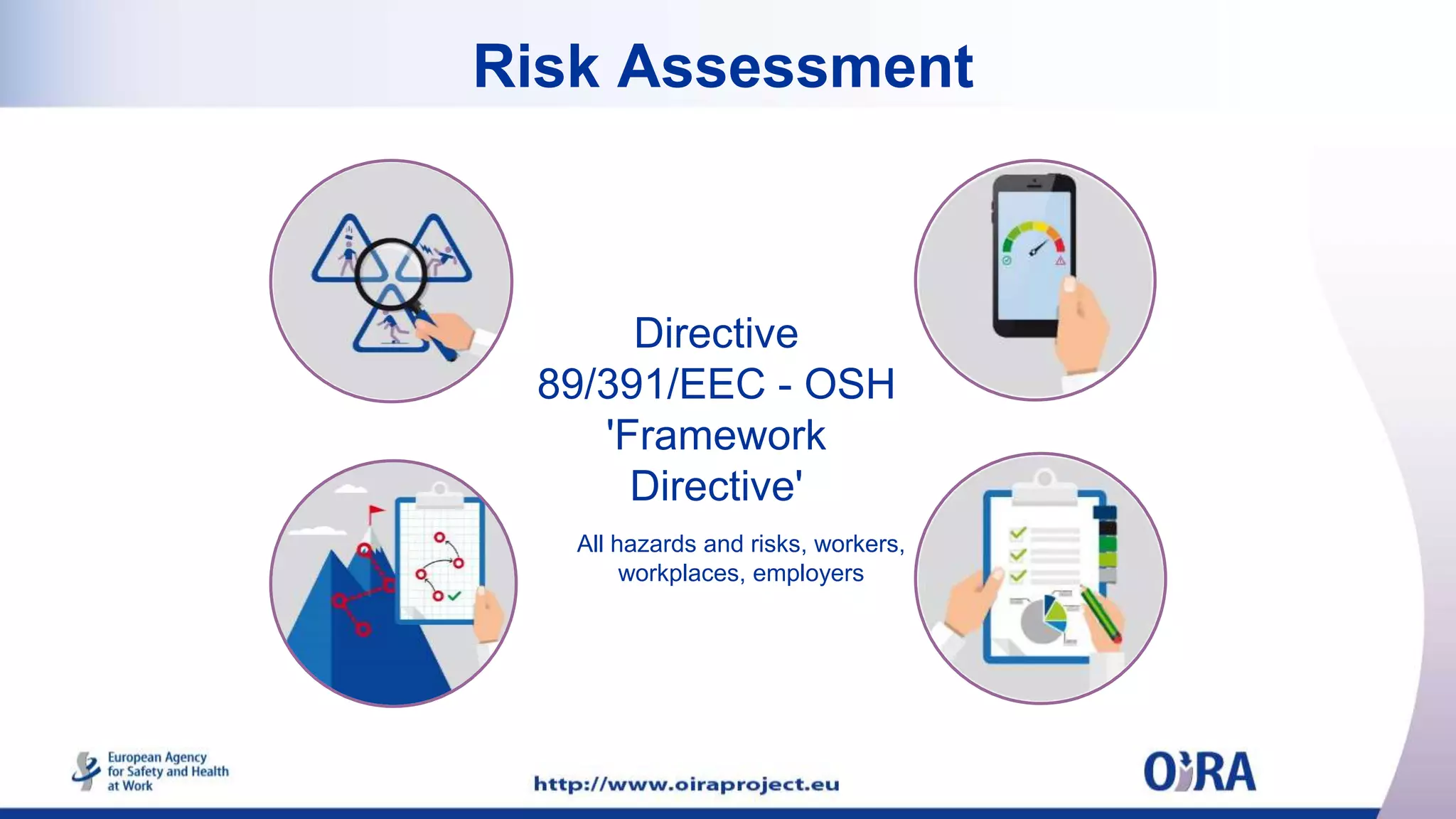 Risk Assessment

Directive 89/391/EEC - OSH 'Framework Directive'

All hazards and risks, workers, workplaces, employers

European Agency for Safety and Health at Work

http://www.oiraproject.eu

OiRA